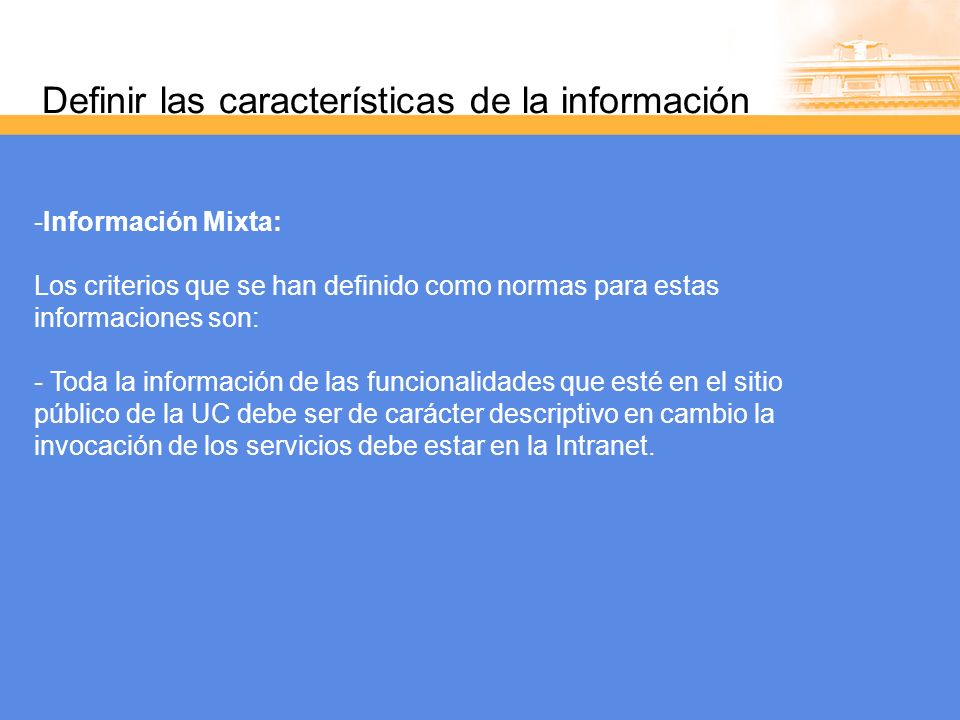 Definir las características de la información

-Información Mixta:

Los criterios que se han definido como normas para estas informaciones son:

- Toda la información de las funcionalidades que esté en el sitio público de la UC debe ser de carácter descriptivo en cambio la invocación de los servicios debe estar en la Intranet.